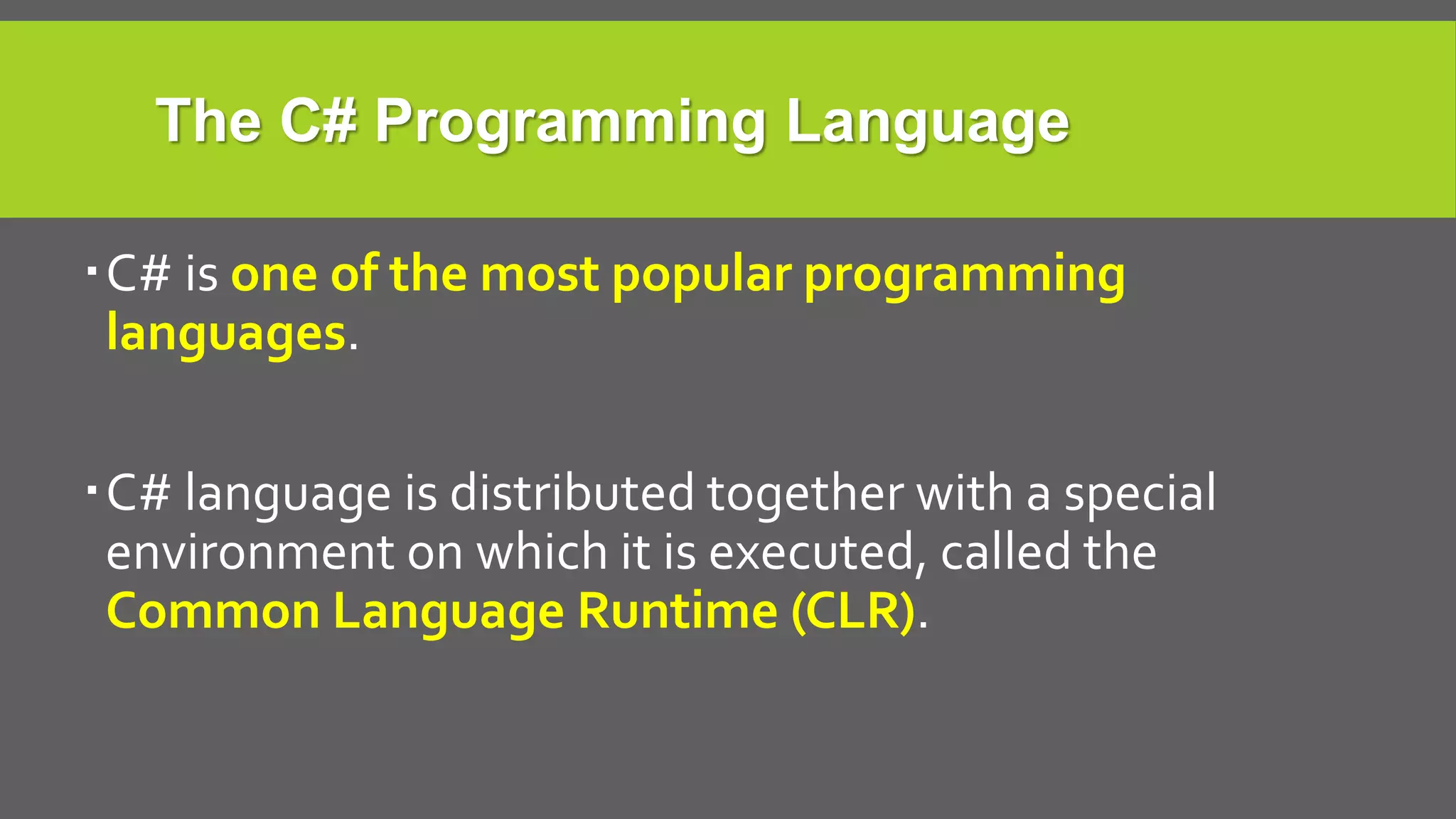 The C# Programming Language

▪ C# is one of the most popular programming languages.

▪ C# language is distributed together with a special environment on which it is executed, called the Common Language Runtime (CLR).